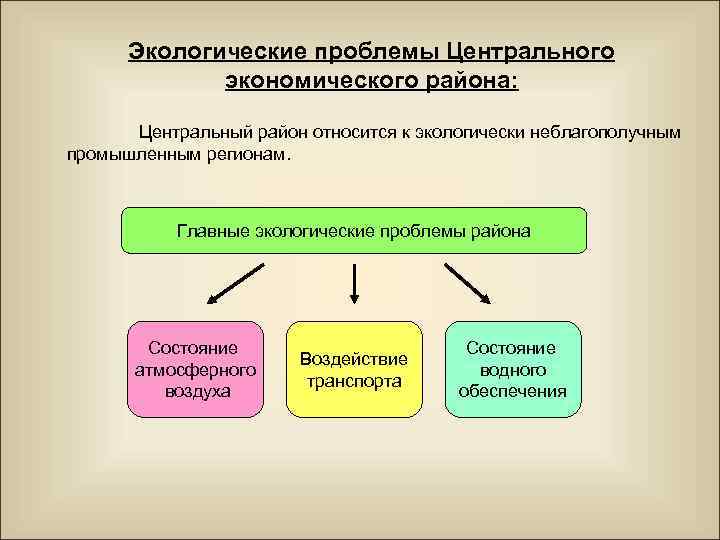 Экологические проблемы Центрального экономического района:

Центральный район относится к экологически неблагополучным промышленным регионам.

Главные экологические проблемы района

Состояние атмосферного воздуха

Воздействие транспорта

Состояние водного обеспечения